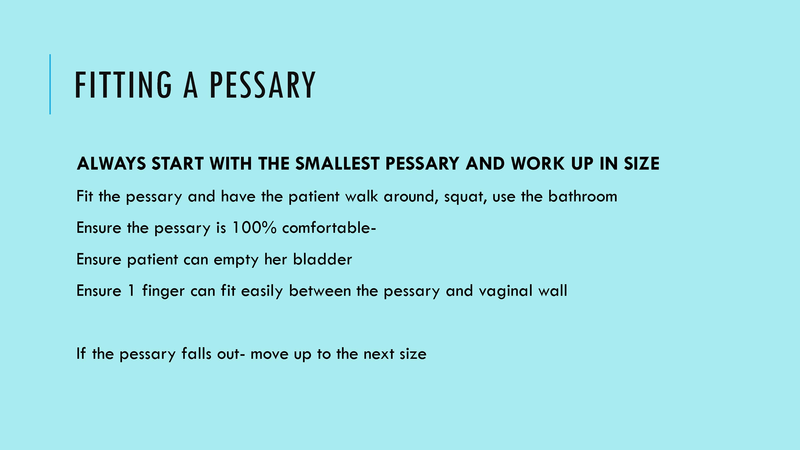 FITTING A PESSARY

ALWAYS START WITH THE SMALLEST PESSARY AND WORK UP IN SIZE

Fit the pessary and have the patient walk around, squat, use the bathroom

Ensure the pessary is 100% comfortable-

Ensure patient can empty her bladder

Ensure 1 finger can fit easily between the pessary and vaginal wall

If the pessary falls out- move up to the next size